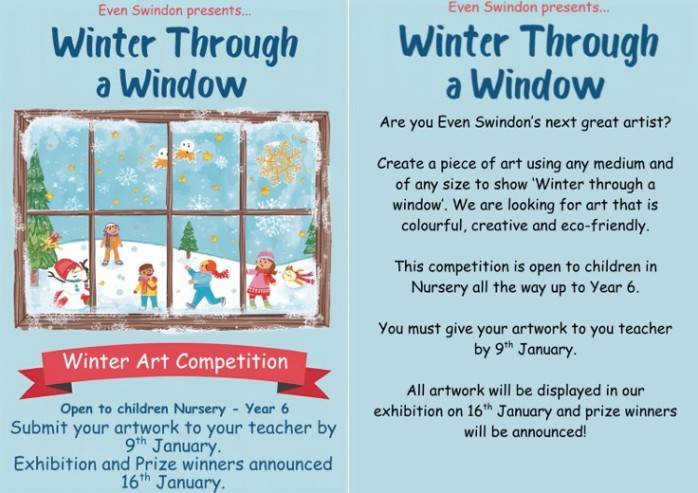 Even Swindon presents...

Winter Through a Window

Winter Art Competition

Open to children Nursery - Year 6

Submit your artwork to your teacher by 9$^{th}$ January.

Exhibition and Prize winners announced 16$^{th}$ January.

Even Swindon presents...

Winter Through a Window

Are you Even Swindon's next great artist?

Create a piece of art using any medium and of any size to show 'Winter through a window'. We are looking for art that is colourful, creative and eco-friendly.

This competition is open to children in Nursery all the way up to Year 6.

You must give your artwork to you teacher by 9$^{th}$ January.

All artwork will be displayed in our exhibition on 16$^{th}$ January and prize winners will be announced!